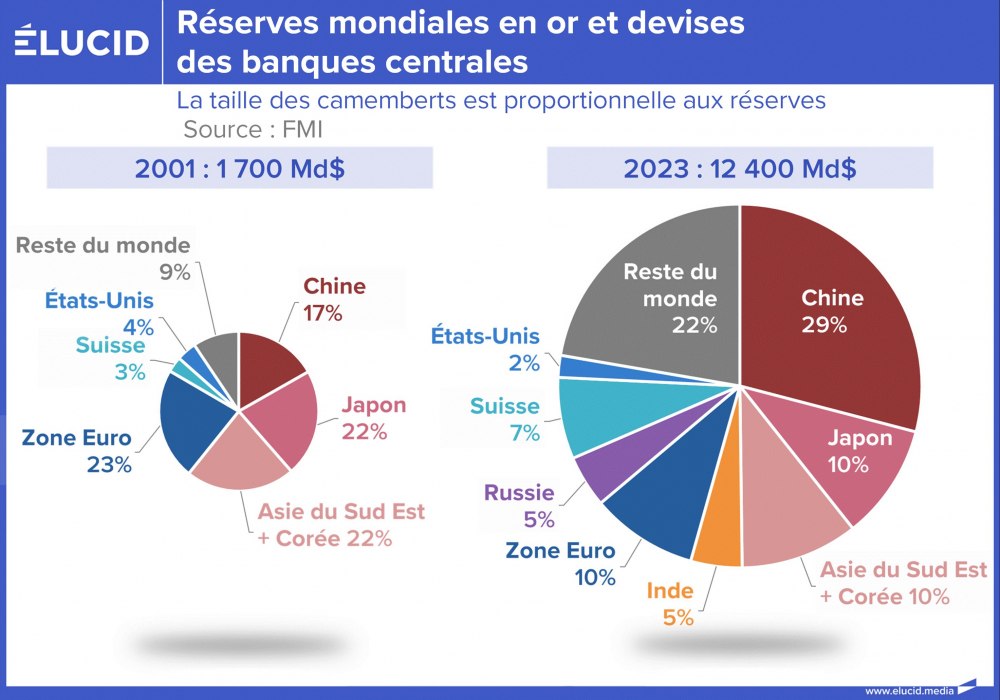 ÉLUCID

Réserves mondiales en or et devises des banques centrales

La taille des camemberts est proportionnelle aux réserves

Source : FMI

2001 : 1 700 Md$

Reste du monde 9%

États-Unis 4%

Suisse 3%

Zone Euro 23%

Chine 17%

Japon 22%

Asie du Sud Est + Corée 22%

2023 : 12 400 Md$

Reste du monde 22%

États-Unis 2%

Suisse 7%

Russie 5%

Zone Euro 10%

Inde 5%

Chine 29%

Japon 10%

Asie du Sud Est + Corée 10%

www.elucid.media